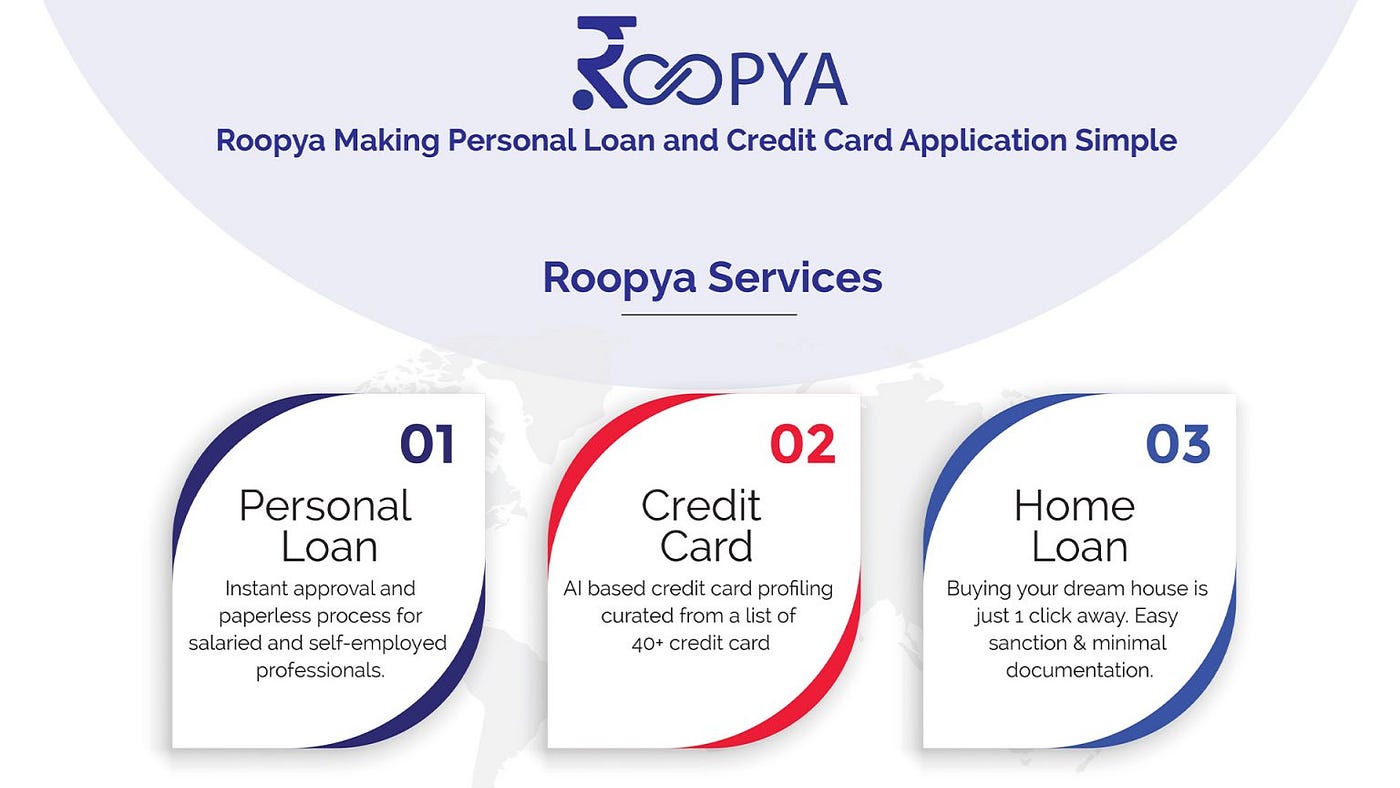 ROOPYA

Roopya Making Personal Loan and Credit Card Application Simple

Roopya Services

01
Personal Loan
Instant approval and paperless process for salaried and self-employed professionals.

02
Credit Card
AI based credit card profiling curated from a list of 40+ credit card

03
Home Loan
Buying your dream house is just 1 click away. Easy sanction & minimal documentation.